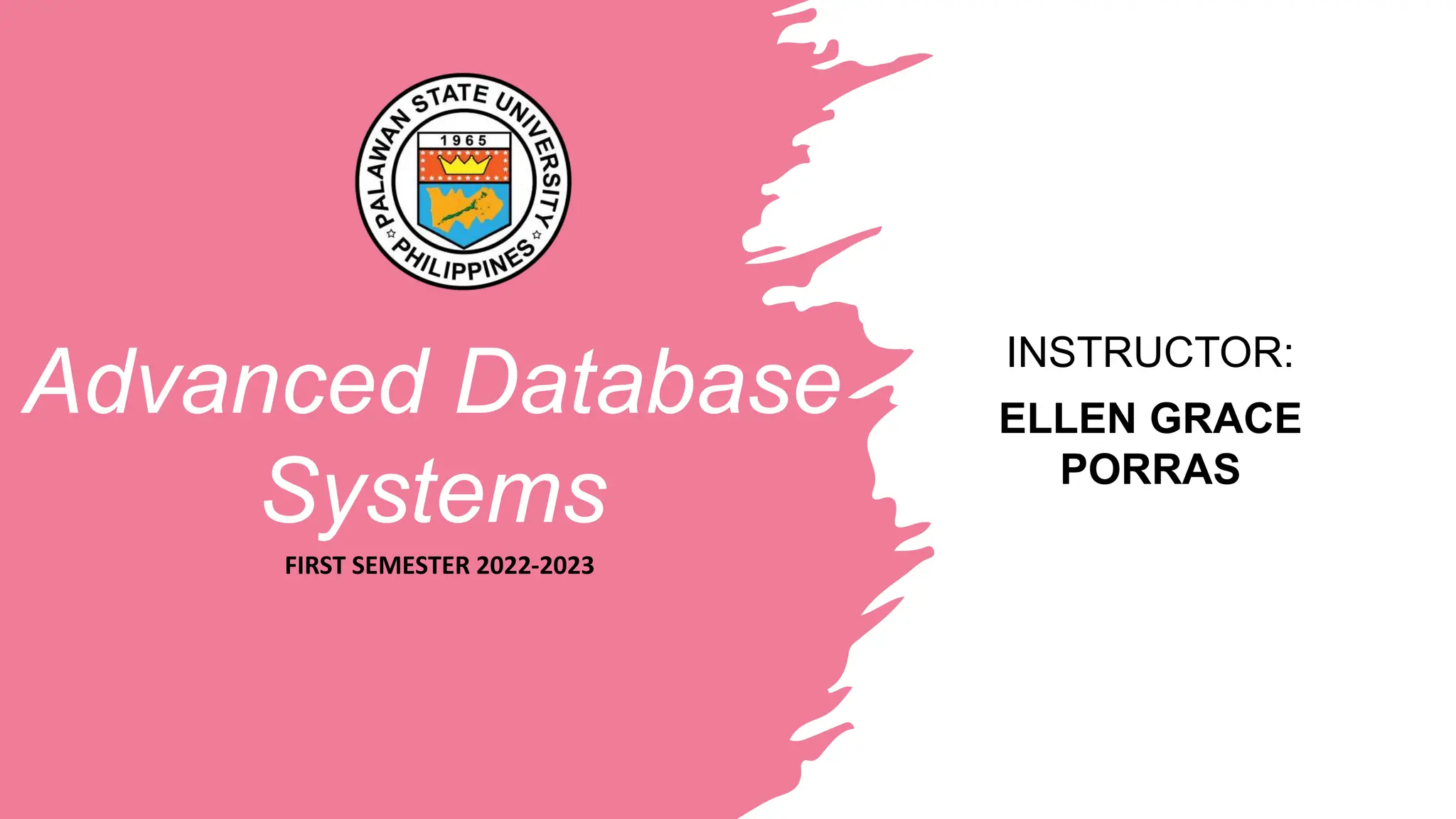 PALAWAN STATE UNIVERSITY
1965
PHILIPPINES

Advanced Database Systems

FIRST SEMESTER 2022-2023

INSTRUCTOR:

ELLEN GRACE PORRAS